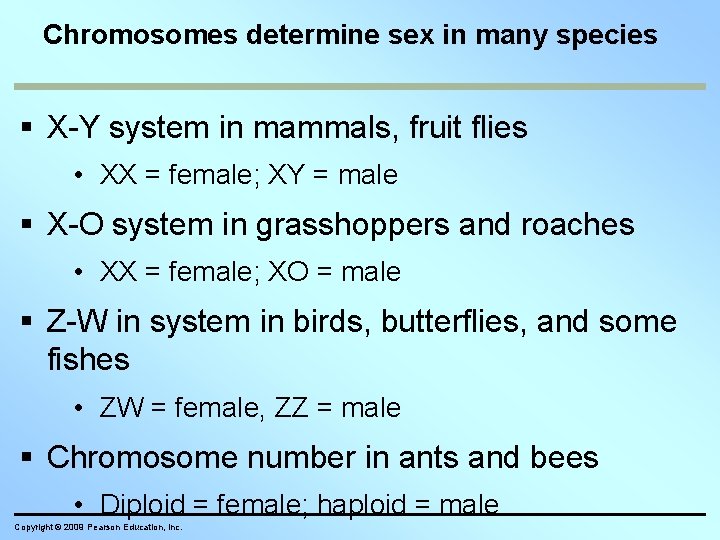 Chromosomes determine sex in many species

▪ X-Y system in mammals, fruit flies
• XX = female; XY = male

▪ X-O system in grasshoppers and roaches
• XX = female; XO = male

▪ Z-W in system in birds, butterflies, and some fishes
• ZW = female, ZZ = male

▪ Chromosome number in ants and bees
• Diploid = female; haploid = male

Copyright © 2009 Pearson Education, Inc.